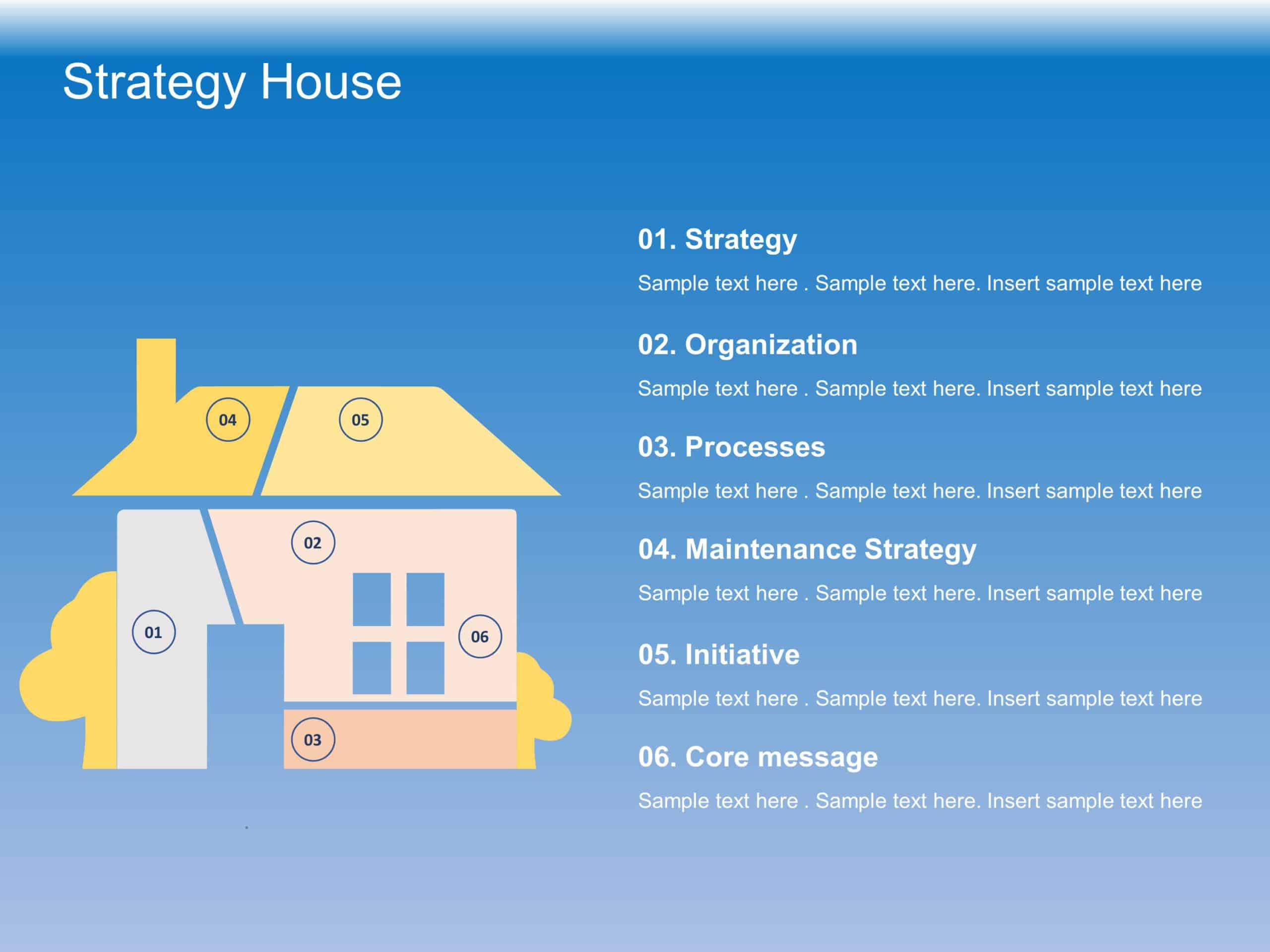 Strategy House

04
05
02
01
06
03

01. Strategy

Sample text here . Sample text here. Insert sample text here

02. Organization

Sample text here . Sample text here. Insert sample text here

03. Processes

Sample text here . Sample text here. Insert sample text here

04. Maintenance Strategy

Sample text here . Sample text here. Insert sample text here

05. Initiative

Sample text here . Sample text here. Insert sample text here

06. Core message

Sample text here . Sample text here. Insert sample text here